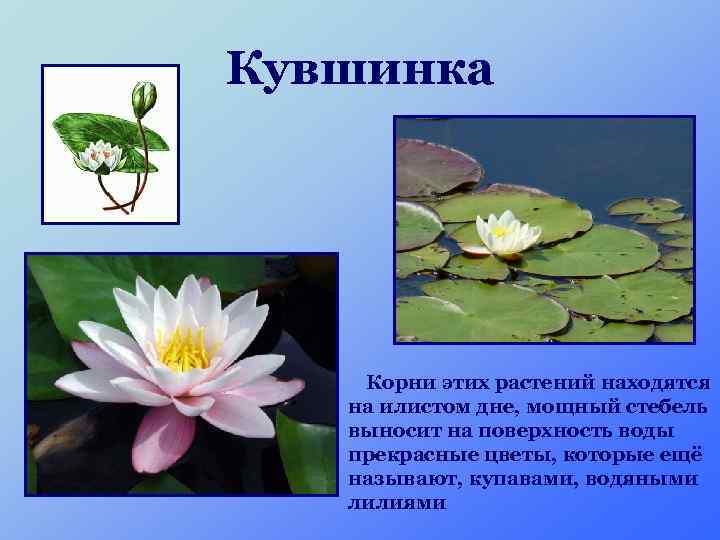 Кувшинка

Корни этих растений находятся на илистом дне, мощный стебель выносит на поверхность воды прекрасные цветы, которые ещё называют, купавами, водяными лилиями